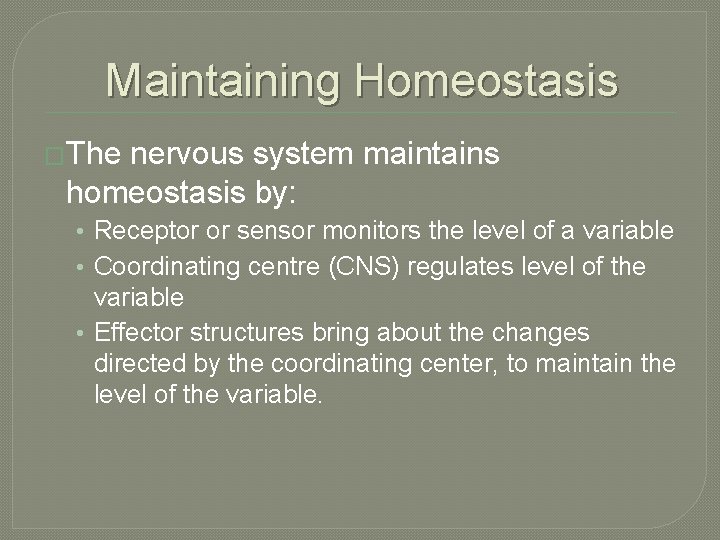 Maintaining Homeostasis

The nervous system maintains homeostasis by:

• Receptor or sensor monitors the level of a variable
• Coordinating centre (CNS) regulates level of the variable
• Effector structures bring about the changes directed by the coordinating center, to maintain the level of the variable.